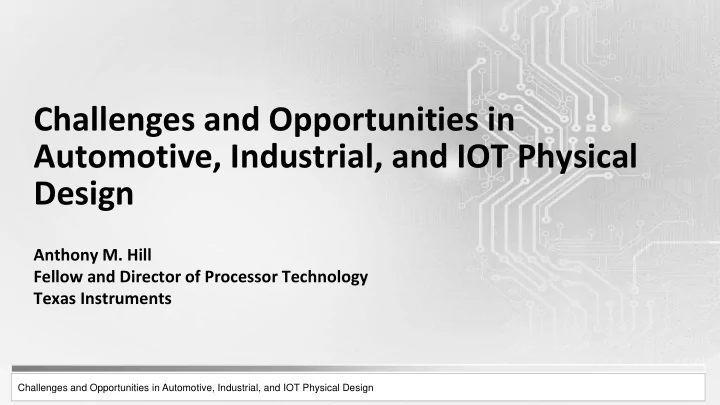 Challenges and Opportunities in Automotive, Industrial, and IOT Physical Design

Anthony M. Hill
Fellow and Director of Processor Technology
Texas Instruments

Challenges and Opportunities in Automotive, Industrial, and IOT Physical Design